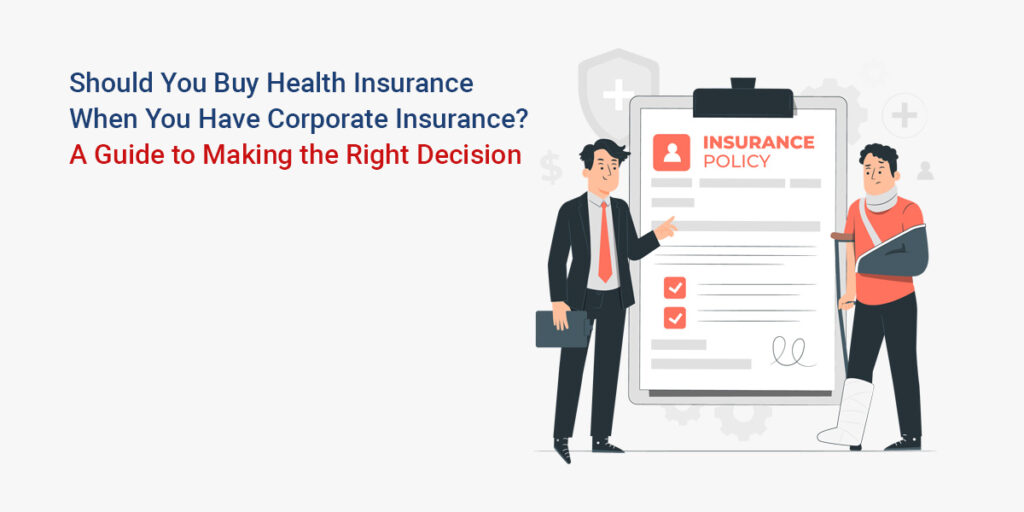 Should You Buy Health Insurance When You Have Corporate Insurance?
A Guide to Making the Right Decision

INSURANCE POLICY